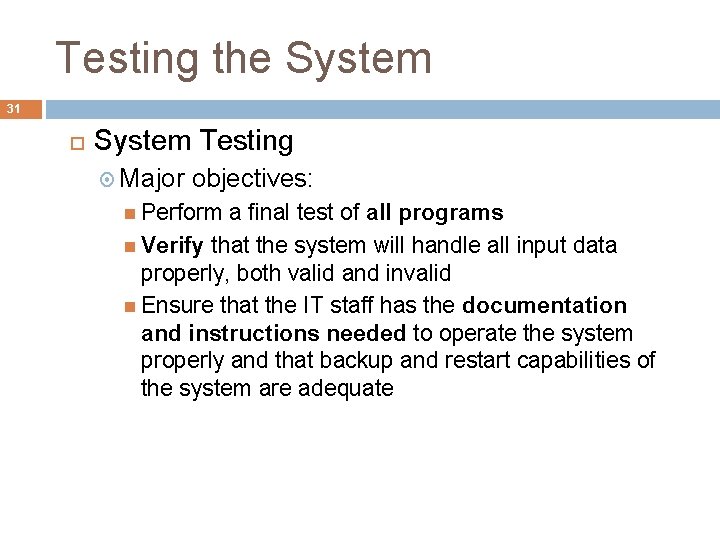 Testing the System

31

System Testing

Major objectives:

Perform a final test of all programs

Verify that the system will handle all input data properly, both valid and invalid

Ensure that the IT staff has the documentation and instructions needed to operate the system properly and that backup and restart capabilities of the system are adequate